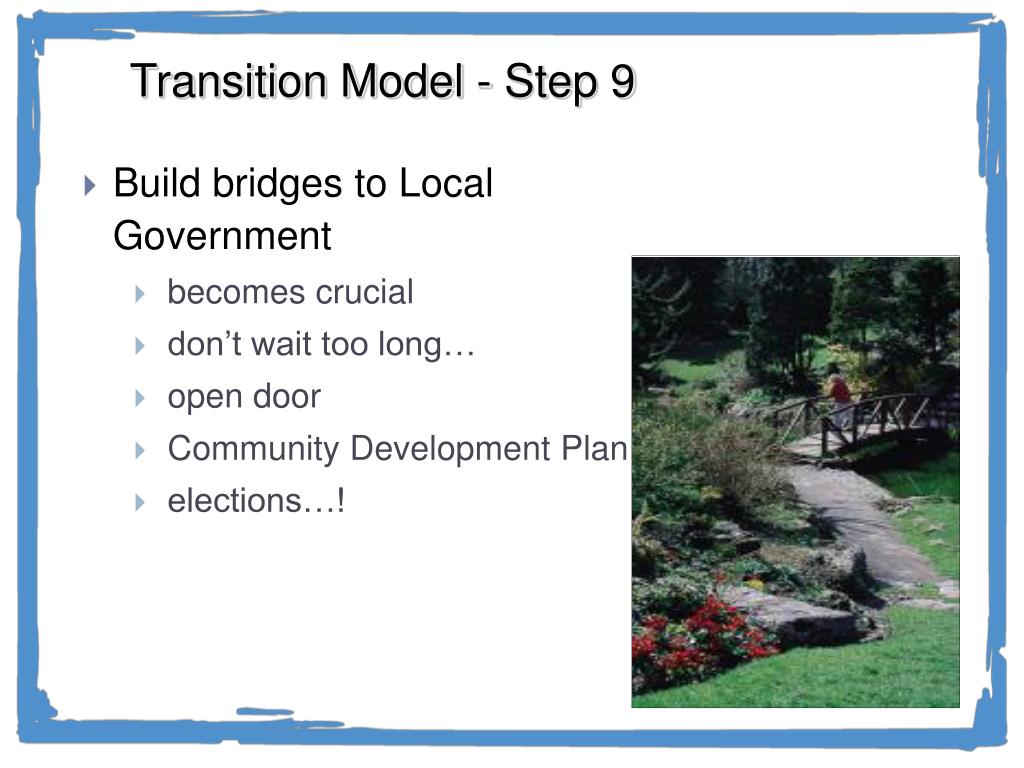 Transition Model - Step 9

Build bridges to Local Government

becomes crucial

don’t wait too long…

open door

Community Development Plan

elections…!